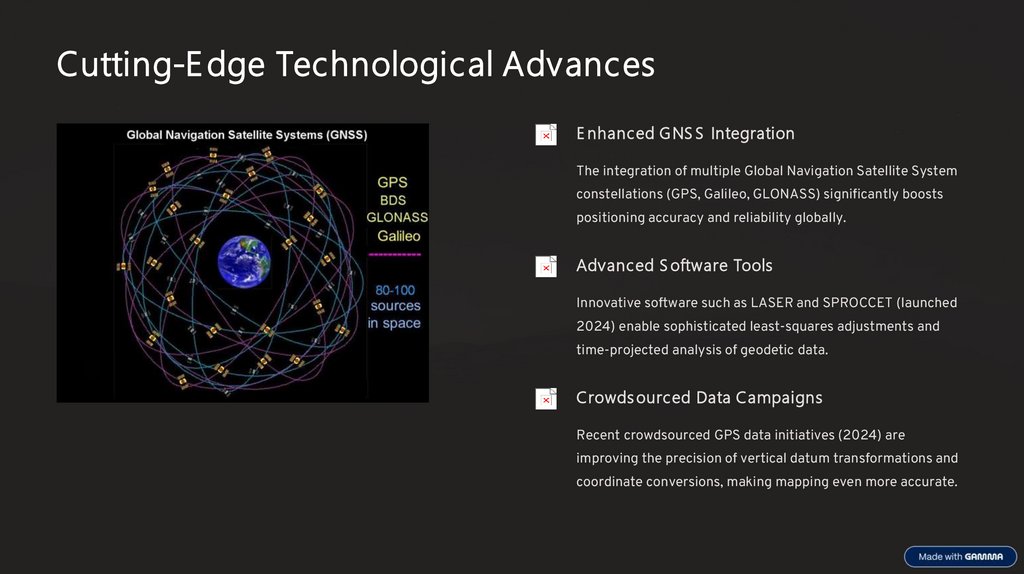 Cutting-Edge Technological Advances

Global Navigation Satellite Systems (GNSS)

GPS
BDS
GLONASS
Galileo

80-100 sources in space

Enhanced GNSS Integration

The integration of multiple Global Navigation Satellite System constellations (GPS, Galileo, GLONASS) significantly boosts positioning accuracy and reliability globally.

Advanced Software Tools

Innovative software such as LASER and SPROCCET (launched 2024) enable sophisticated least-squares adjustments and time-projected analysis of geodetic data.

Crowdsourced Data Campaigns

Recent crowdsourced GPS data initiatives (2024) are improving the precision of vertical datum transformations and coordinate conversions, making mapping even more accurate.

Made with GAMMA